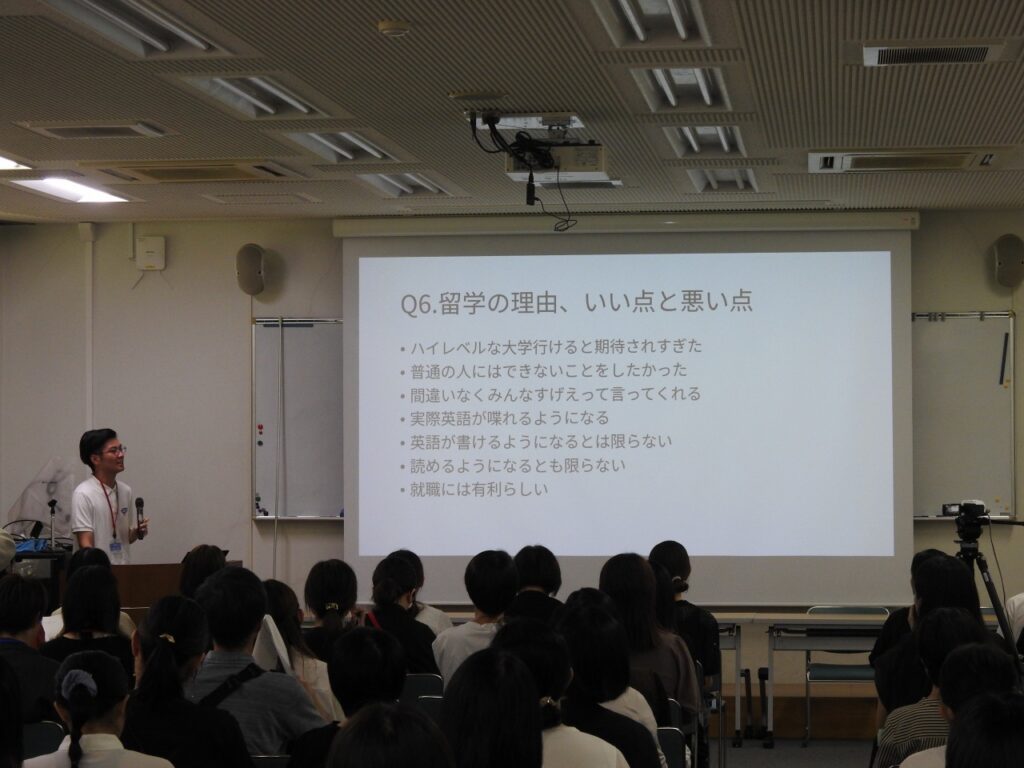 Q6.留学の理由、いい点と悪い点

• ハイレベルな大学行けると期待されすぎた
• 普通の人にはできないことをしたかった
• 間違いなくみんなすげえって言ってくれる
• 実際英語が喋れるようになる
• 英語が書けるようになるとは限らない
• 読めるようになるとも限らない
• 就職には有利らしい